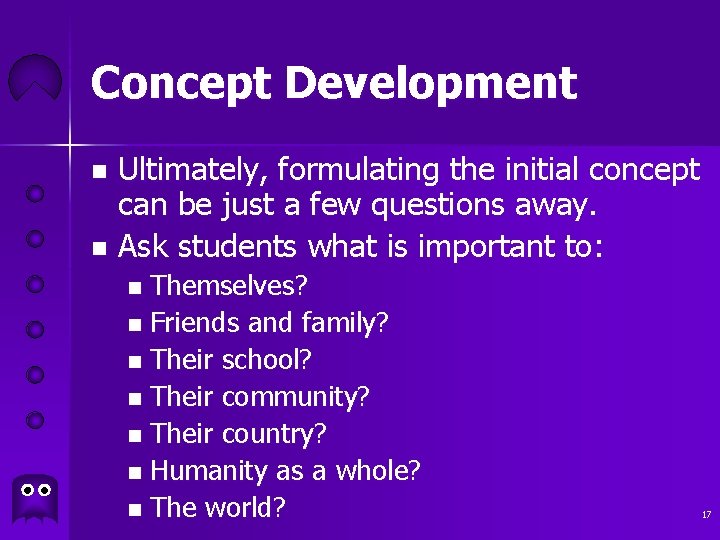 Concept Development

- Ultimately, formulating the initial concept can be just a few questions away.
- Ask students what is important to:
  - Themselves?
  - Friends and family?
  - Their school?
  - Their community?
  - Their country?
  - Humanity as a whole?
  - The world?

17